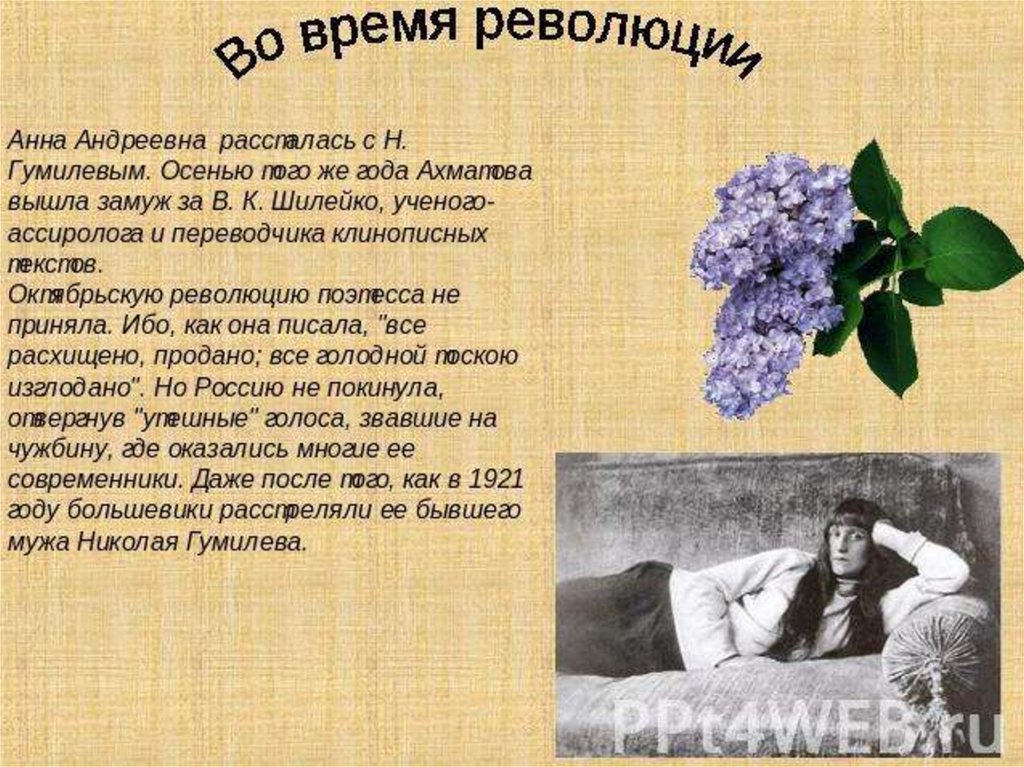 Во время революции

Анна Андреевна рассталась с Н. Гумилевым. Осенью того же года Ахматова вышла замуж за В. К. Шилейко, ученого-ассиролога и переводчика клинописных текстов.
Октябрьскую революцию поэтесса не приняла. Ибо, как она писала, "все расхищено, продано; все голодной тоскою изглодано". Но Россию не покинула, отвергнув "утешные" голоса, звавшие на чужбину, где оказались многие ее современники. Даже после того, как в 1921 году большевики расстреляли ее бывшего мужа Николая Гумилева.

PPt4WEB.ru